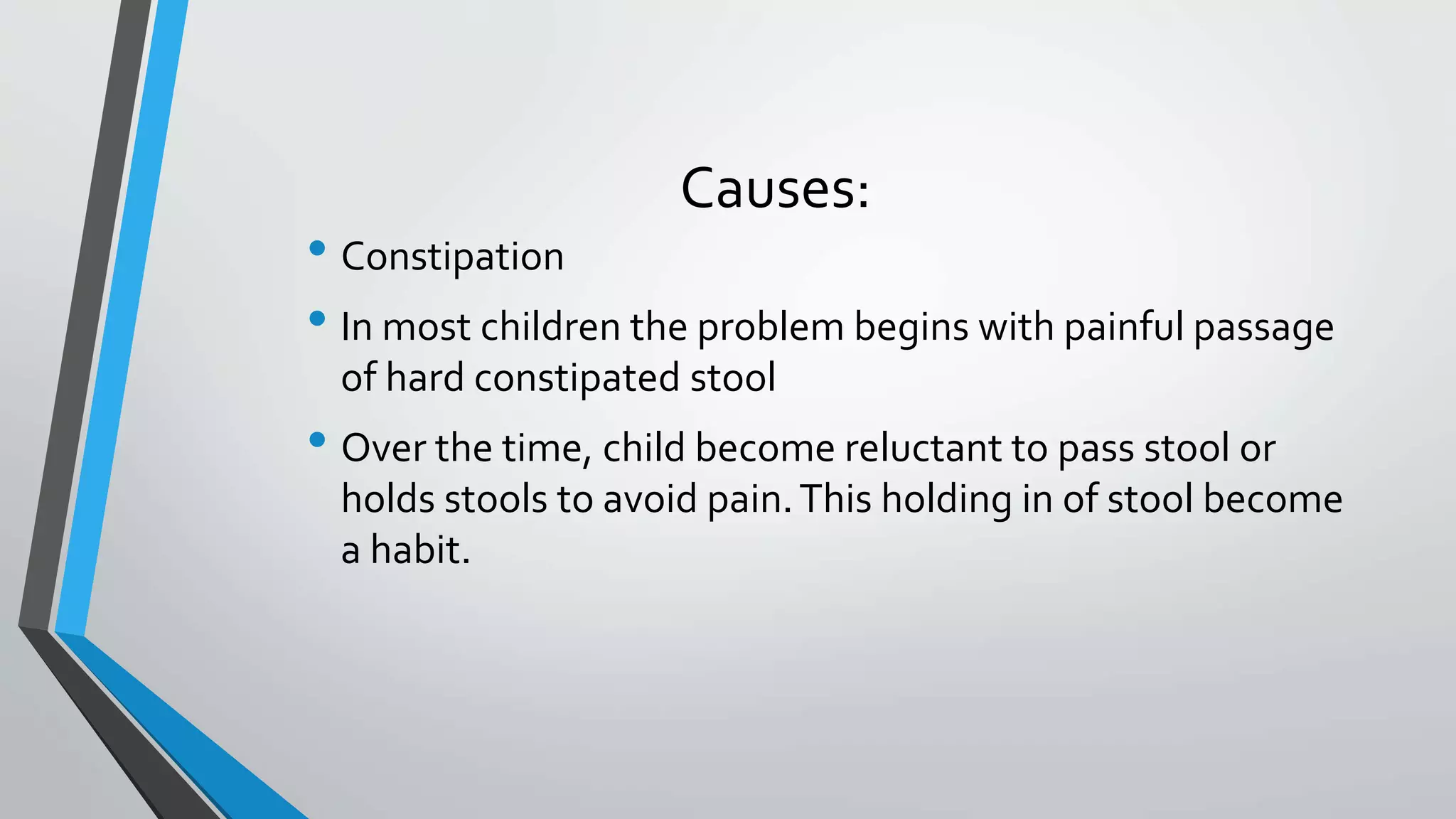 Causes:

• Constipation

• In most children the problem begins with painful passage of hard constipated stool

• Over the time, child become reluctant to pass stool or holds stools to avoid pain. This holding in of stool become a habit.